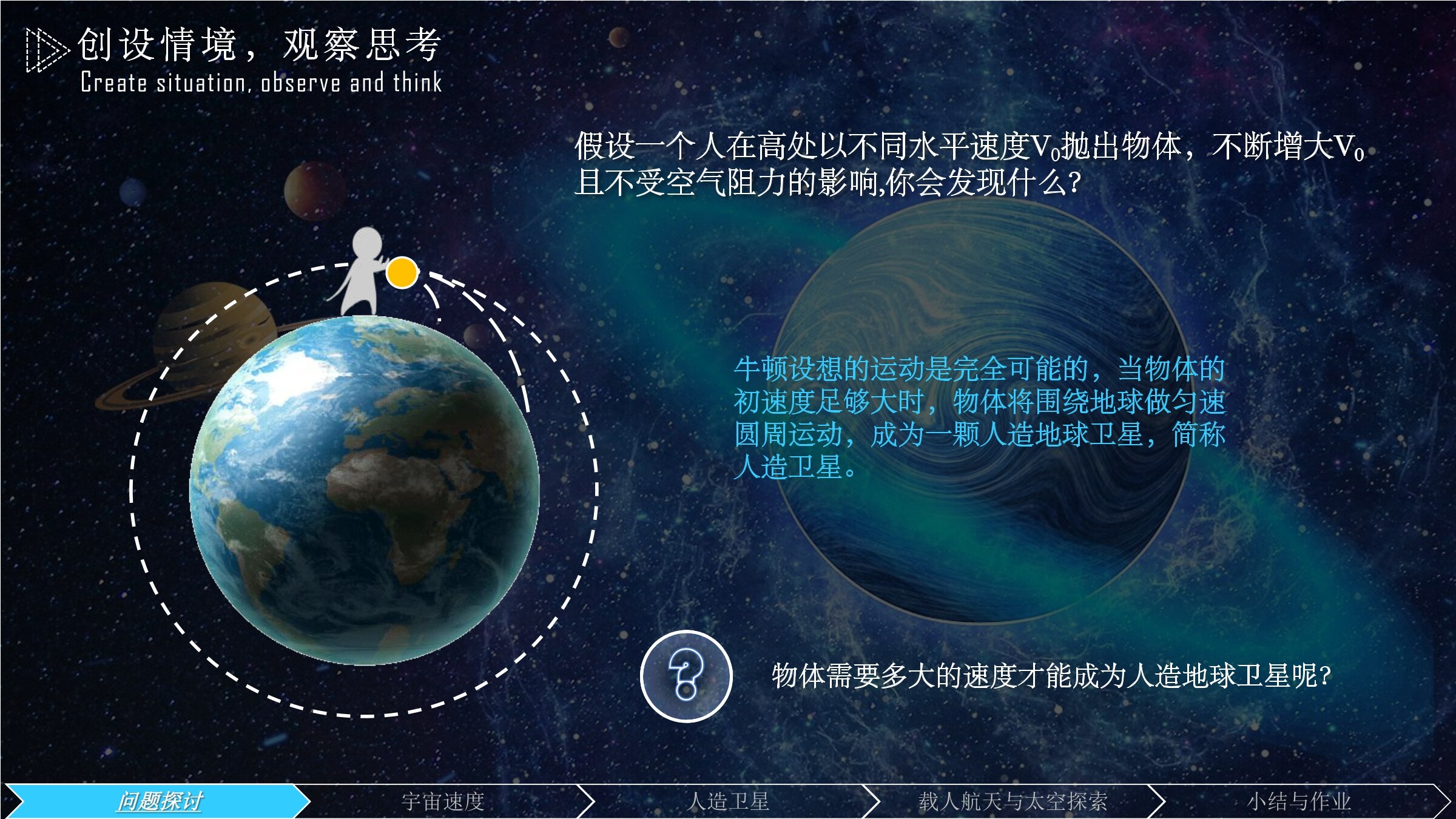 创设情境，观察思考
Create situation, observe and think

假设一个人在高处以不同水平速度$V_0$抛出物体，不断增大$V_0$且不受空气阻力的影响,你会发现什么?

牛顿设想的运动是完全可能的，当物体的初速度足够大时，物体将围绕地球做匀速圆周运动，成为一颗人造地球卫星，简称人造卫星。

物体需要多大的速度才能成为人造地球卫星呢?

问题探讨 宇宙速度 人造卫星 载人航天与太空探索 小结与作业